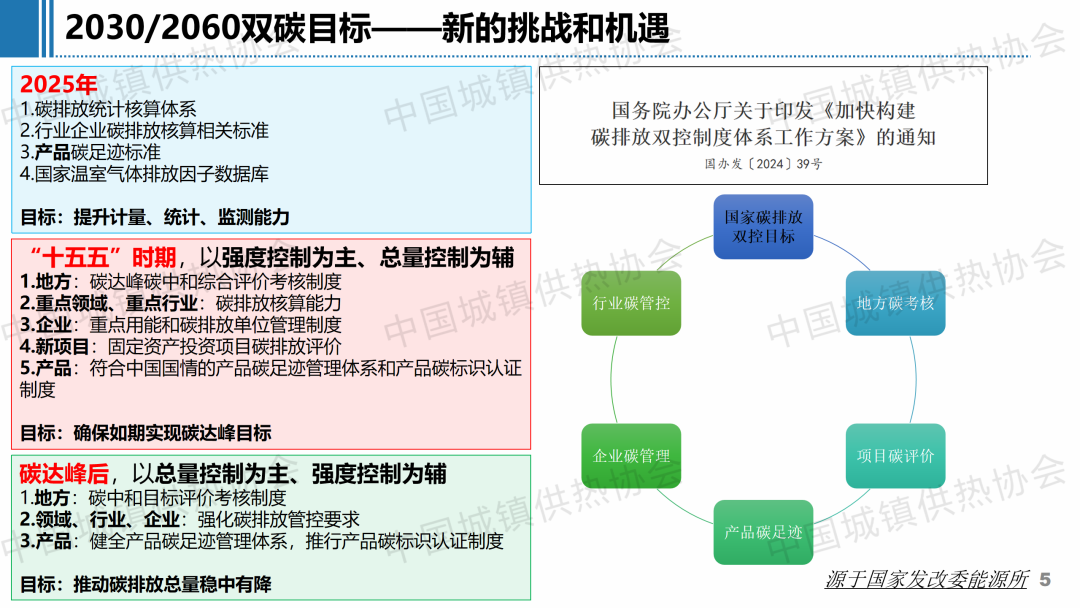 2030/2060双碳目标——新的挑战和机遇

2025年
1.碳排放统计核算体系
2.行业企业碳排放核算相关标准
3.产品碳足迹标准
4.国家温室气体排放因子数据库

目标：提升计量、统计、监测能力

“十五五”时期，以强度控制为主、总量控制为辅
1.地方：碳达峰碳中和综合评价考核制度
2.重点领域、重点行业：碳排放核算能力
3.企业：重点用能和碳排放单位管理制度
4.新项目：固定资产投资项目碳排放评价
5.产品：符合中国国情的产品碳足迹管理体系和产品碳标识认证制度

目标：确保如期实现碳达峰目标

碳达峰后，以总量控制为主、强度控制为辅
1.地方：碳中和目标评价考核制度
2.领域、行业、企业：强化碳排放管控要求
3.产品：健全产品碳足迹管理体系，推行产品碳标识认证制度

目标：推动碳排放总量稳中有降

国务院办公厅关于印发《加快构建碳排放双控制度体系工作方案》的通知
国办发〔2024〕39号

国家碳排放双控目标
地方碳考核
项目碳评价
产品碳足迹
企业碳管理
行业碳管控

中国城镇供热协会

源于国家发改委能源所 5